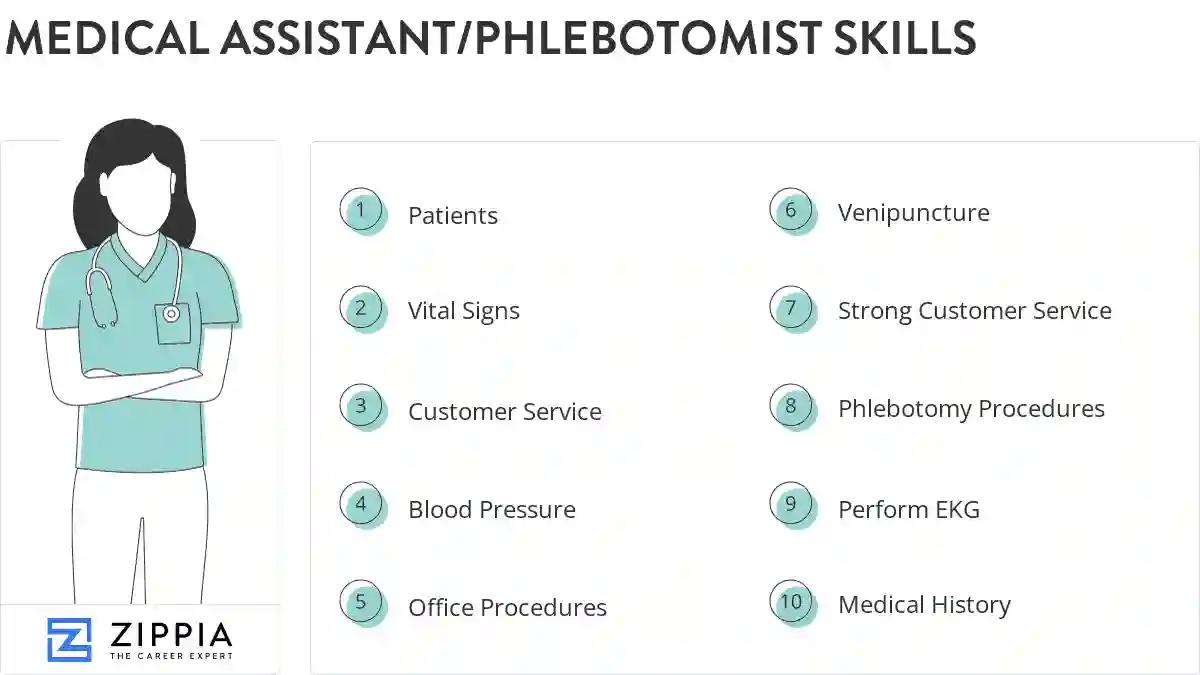 MEDICAL ASSISTANT/PHLEBOTOMIST SKILLS

1 Patients

2 Vital Signs

3 Customer Service

4 Blood Pressure

5 Office Procedures

6 Venipuncture

7 Strong Customer Service

8 Phlebotomy Procedures

9 Perform EKG

10 Medical History

ZIPPIA
THE CAREER EXPERT